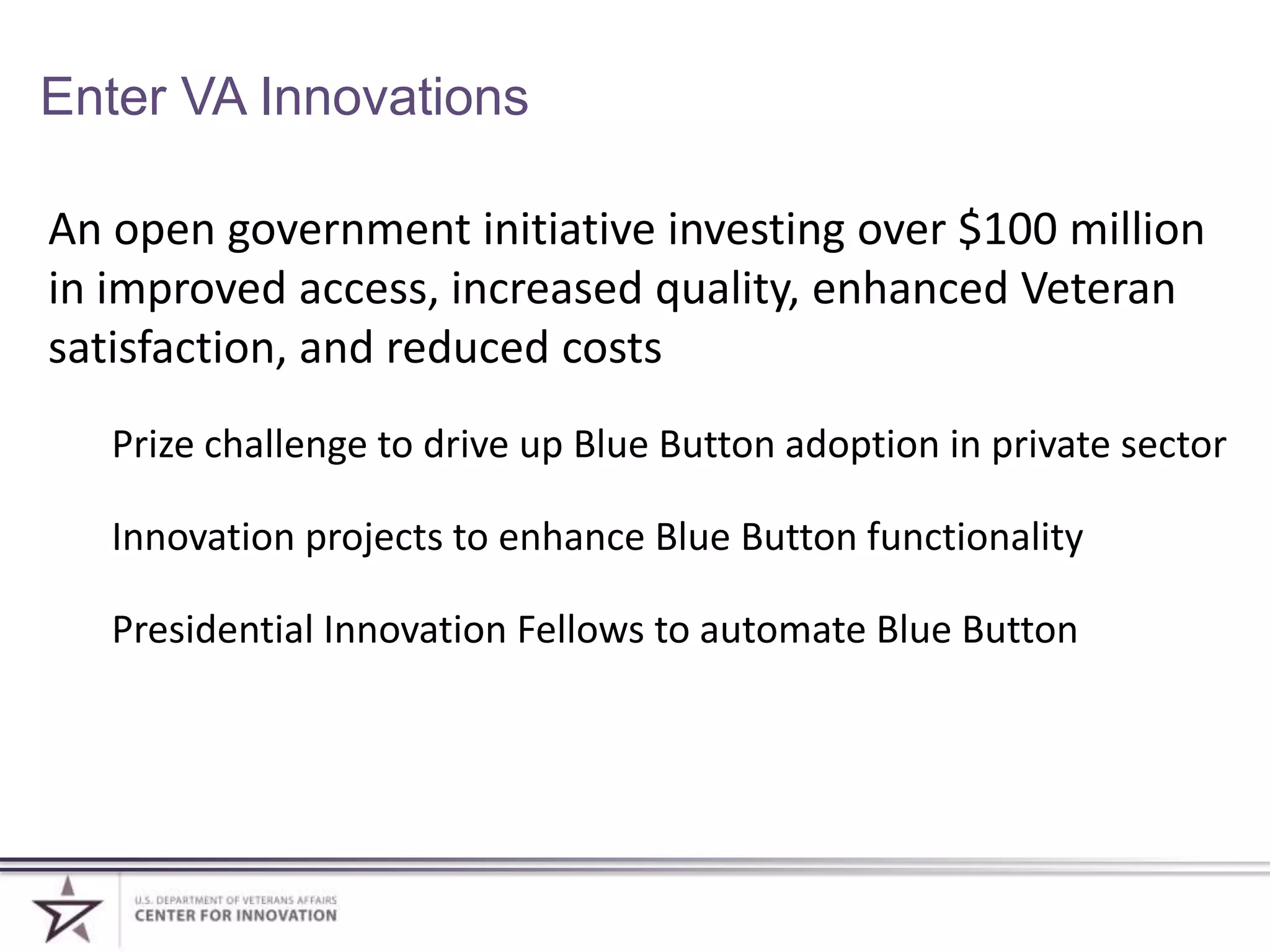 Enter VA Innovations

An open government initiative investing over \$100 million in improved access, increased quality, enhanced Veteran satisfaction, and reduced costs

Prize challenge to drive up Blue Button adoption in private sector

Innovation projects to enhance Blue Button functionality

Presidential Innovation Fellows to automate Blue Button

U.S. DEPARTMENT OF VETERANS AFFAIRS
CENTER FOR INNOVATION